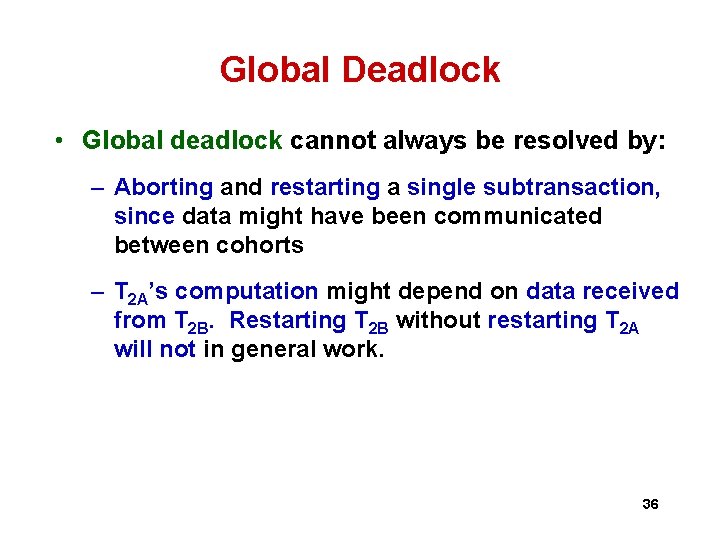 Global Deadlock

• Global deadlock cannot always be resolved by:

– Aborting and restarting a single subtransaction, since data might have been communicated between cohorts

– $T_{2A}$'s computation might depend on data received from $T_{2B}$. Restarting $T_{2B}$ without restarting $T_{2A}$ will not in general work.

36